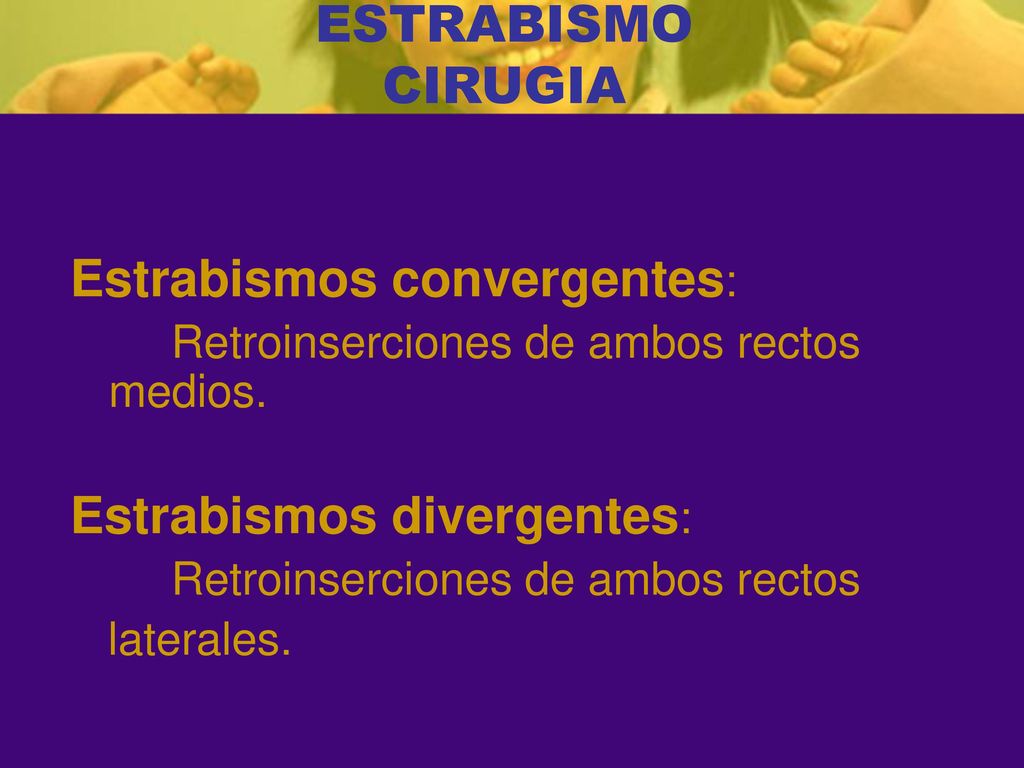 ESTRABISMO
CIRUGIA

Estrabismos convergentes:
Retroinserciones de ambos rectos medios.

Estrabismos divergentes:
Retroinserciones de ambos rectos laterales.